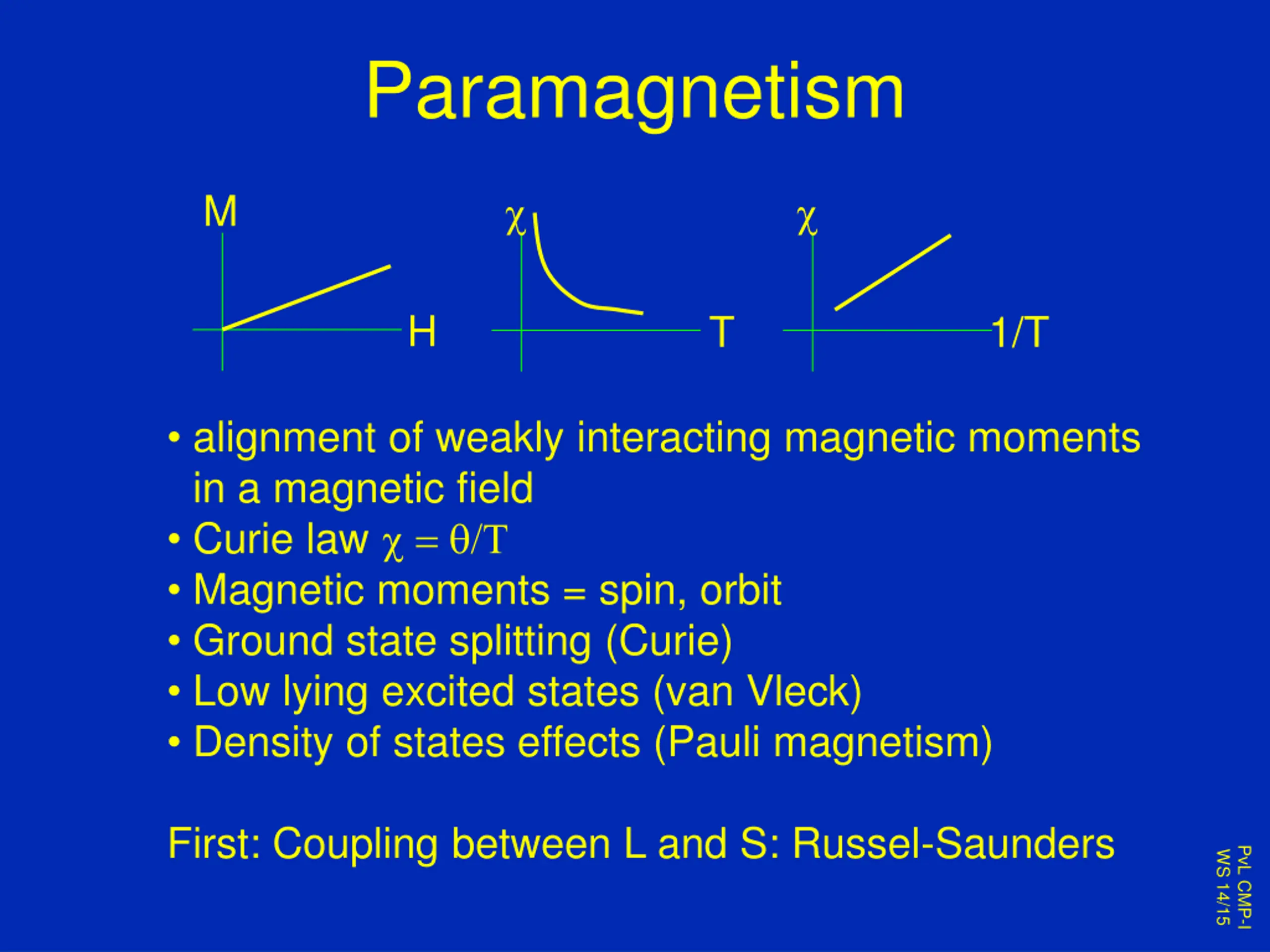 Paramagnetism

M

H

$\chi$

T

$\chi$

1/T

• alignment of weakly interacting magnetic moments in a magnetic field
• Curie law $\chi = \theta/T$
• Magnetic moments = spin, orbit
• Ground state splitting (Curie)
• Low lying excited states (van Vleck)
• Density of states effects (Pauli magnetism)

First: Coupling between L and S: Russel-Saunders

PvL CMP-I
WS 14/15